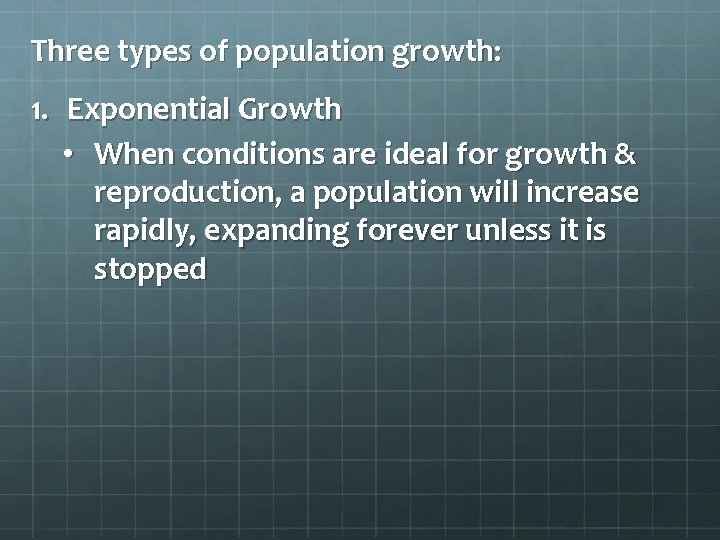 Three types of population growth:

1. Exponential Growth

• When conditions are ideal for growth & reproduction, a population will increase rapidly, expanding forever unless it is stopped